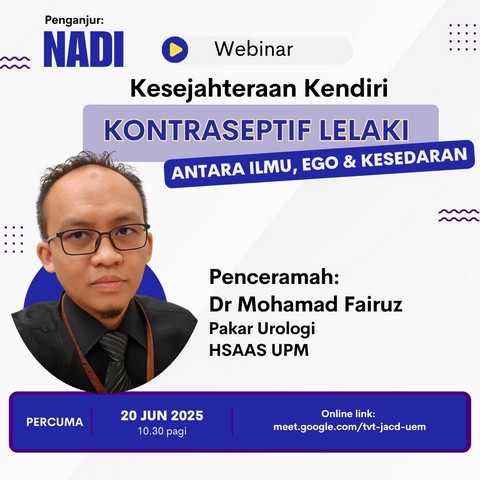 Penganjur:
NADI

Webinar

Kesejahteraan Kendiri

KONTRASEPTIF LELAKI

ANTARA ILMU, EGO & KESEDARAN

Penceramah:
Dr Mohamad Fairuz
Pakar Urologi
HSAAS UPM

PERCUMA

20 JUN 2025
10.30 pagi

Online link:
meet.google.com/tvt-jacd-uem